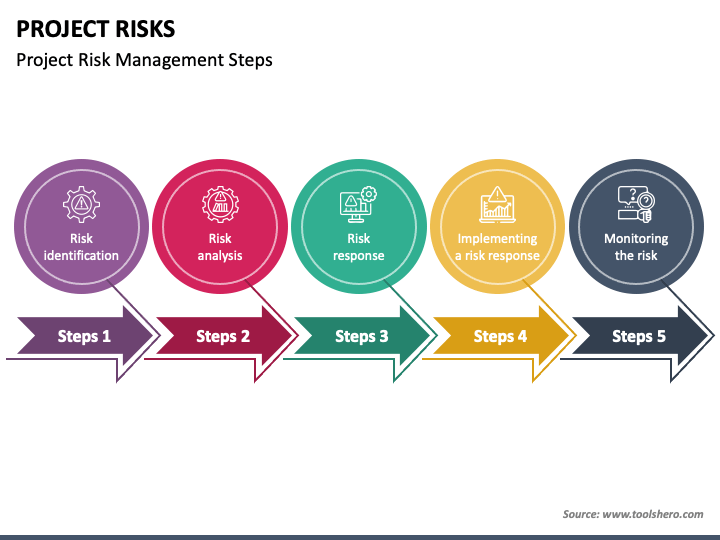 PROJECT RISKS
Project Risk Management Steps

Risk identification

Risk analysis

Risk response

Implementing a risk response

Monitoring the risk

Steps 1

Steps 2

Steps 3

Steps 4

Steps 5

Source: www.toolshero.com